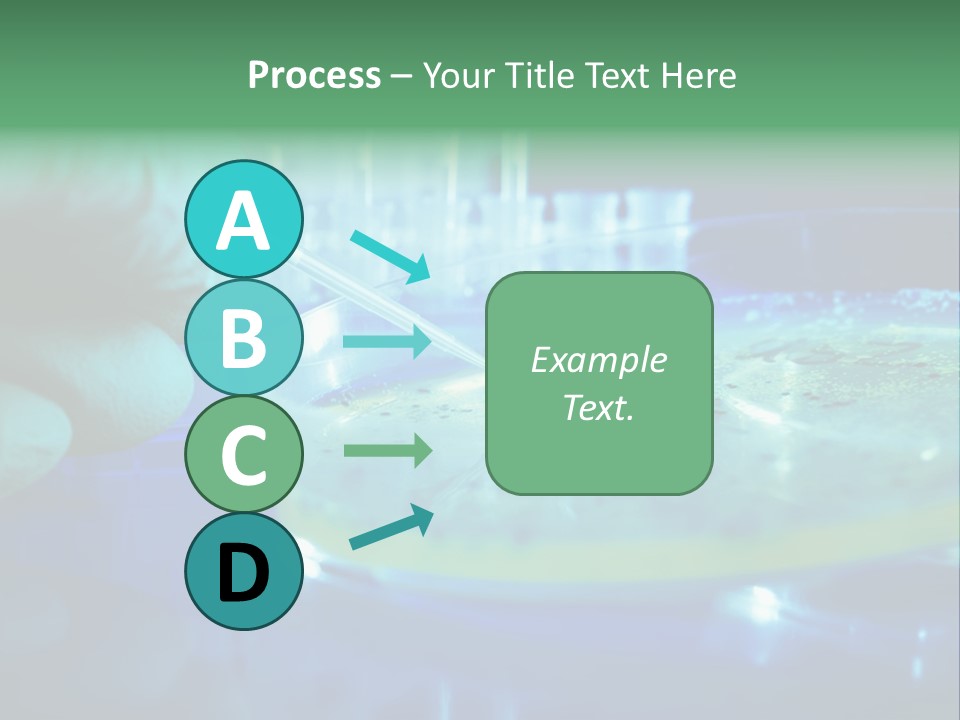 Process – Your Title Text Here

A

B

C

D

Example Text.